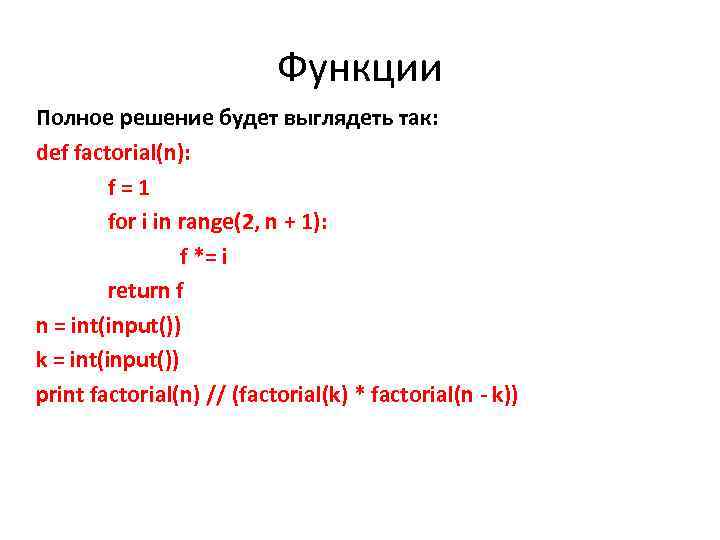 Функции

Полное решение будет выглядеть так:

def factorial(n):
    f = 1
    for i in range(2, n + 1):
        f *= i
    return f
n = int(input())
k = int(input())
print factorial(n) // (factorial(k) * factorial(n - k))